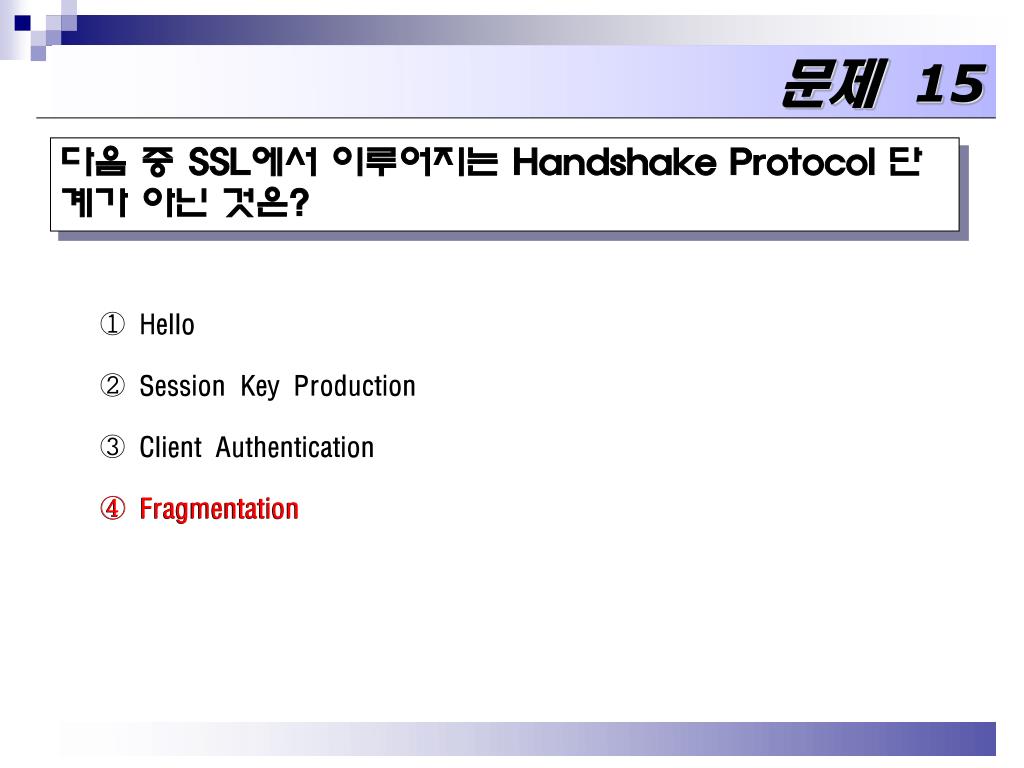 문제 15

다음 중 SSL에서 이루어지는 Handshake Protocol 단계가 아닌 것은?

① Hello

② Session Key Production

③ Client Authentication

④ Fragmentation